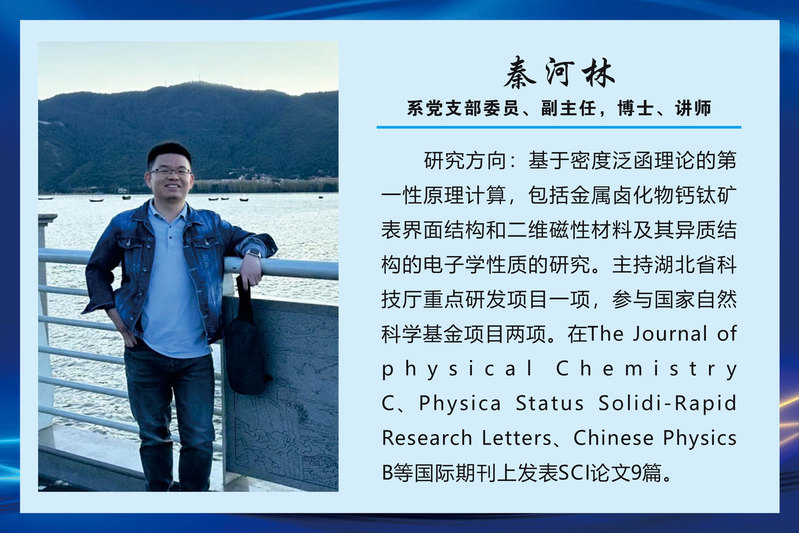 秦河林

系党支部委员、副主任，博士、讲师

研究方向：基于密度泛函理论的第一性原理计算，包括金属卤化物钙钛矿表界面结构和二维磁性材料及其异质结构的电子学性质的研究。主持湖北省科技厅重点研发项目一项，参与国家自然科学基金项目两项。在The Journal of physical Chemistry C、Physica Status Solidi-Rapid Research Letters、Chinese Physics B等国际期刊上发表SCI论文9篇。